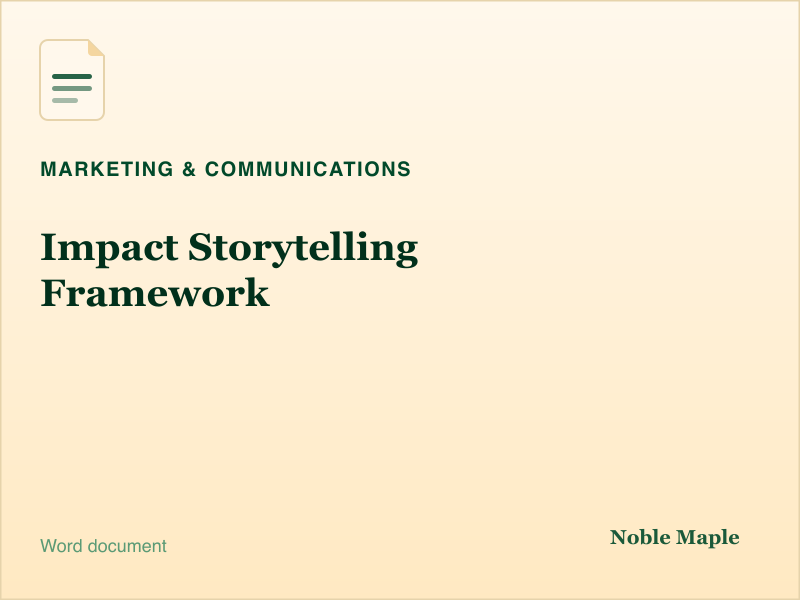 MARKETING & COMMUNICATIONS

Impact Storytelling Framework

Word document

Noble Maple